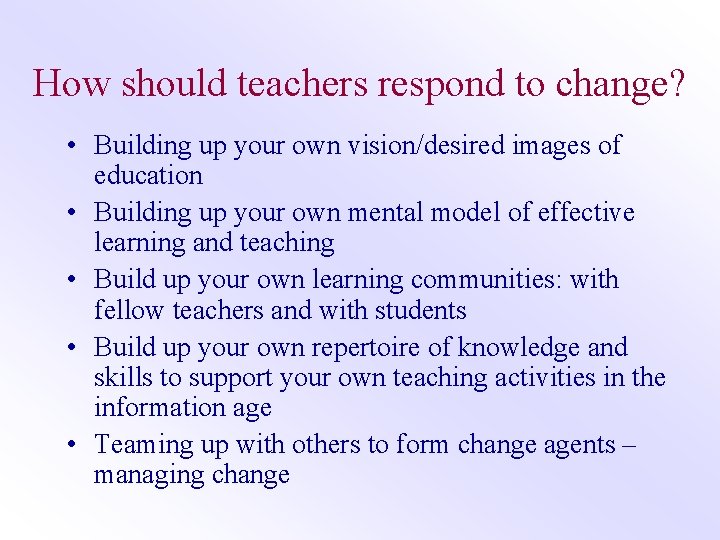 How should teachers respond to change?

• Building up your own vision/desired images of education
• Building up your own mental model of effective learning and teaching
• Build up your own learning communities: with fellow teachers and with students
• Build up your own repertoire of knowledge and skills to support your own teaching activities in the information age
• Teaming up with others to form change agents – managing change